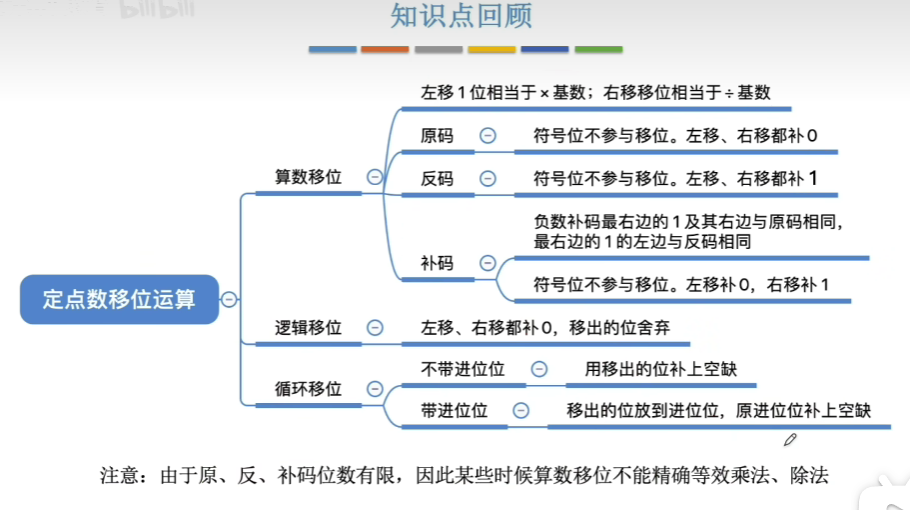 bilibili

知识点回顾

定点数移位运算

算数移位

左移 1 位相当于 × 基数；右移移位相当于 ÷ 基数

原码

符号位不参与移位。左移、右移都补 0

反码

符号位不参与移位。左移、右移都补 1

补码

负数补码最右边的 1 及其右边与原码相同，最右边的 1 的左边与反码相同

符号位不参与移位。左移补 0，右移补 1

逻辑移位

左移、右移都补 0，移出的位舍弃

循环移位

不带进位位

用移出的位补上空缺

带进位位

移出的位放到进位位，原进位位补上空缺

注意：由于原、反、补码位数有限，因此某些时候算数移位不能精确等效乘法、除法